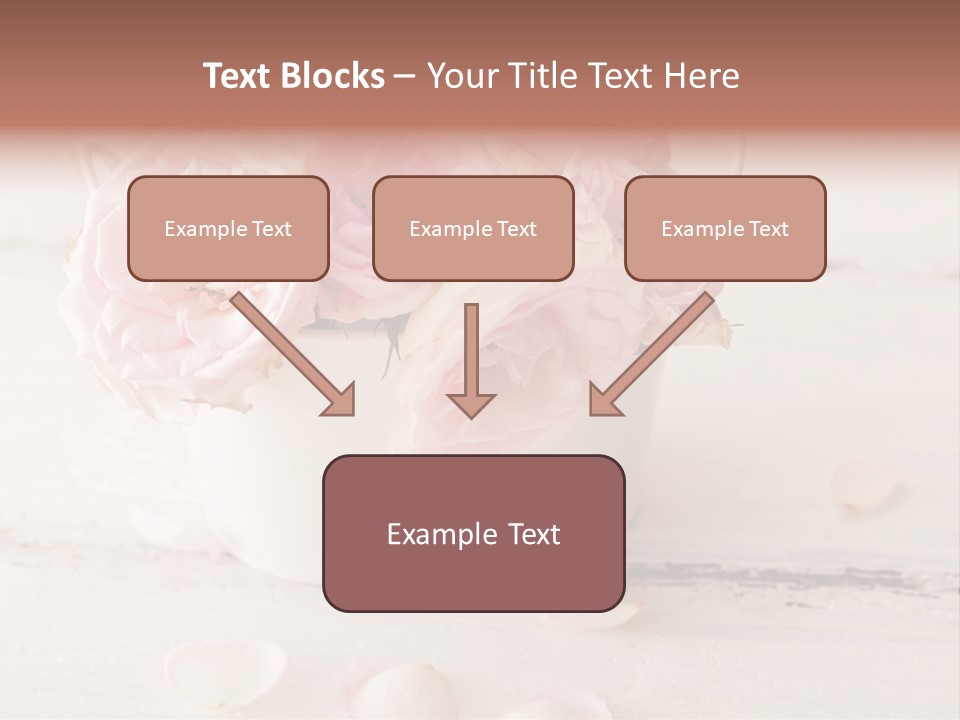 Text Blocks – Your Title Text Here

Example Text

Example Text

Example Text

Example Text